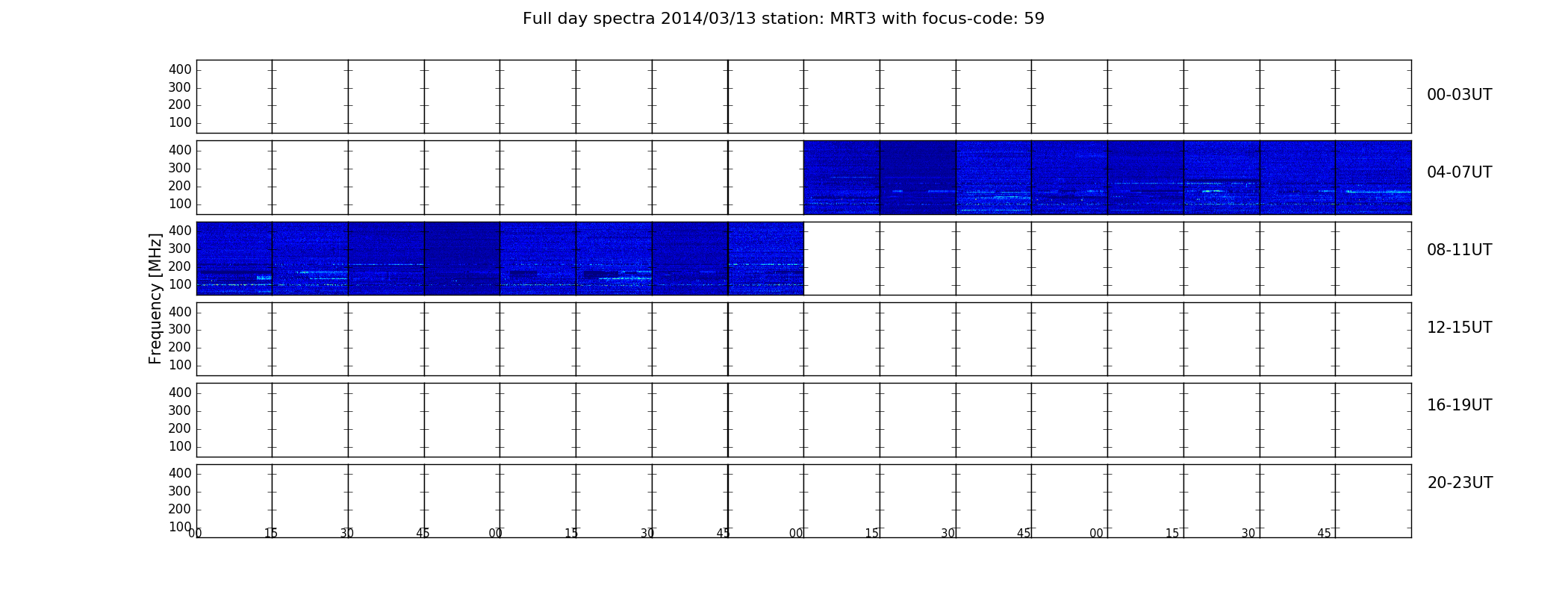 Full day spectra 2014/03/13 station: MRT3 with focus-code: 59

Frequency [MHz]

400
300
200
100
00-03UT

400
300
200
100
04-07UT

400
300
200
100
08-11UT

400
300
200
100
12-15UT

400
300
200
100
16-19UT

400
300
200
100
20-23UT

00 15 30 45 00 15 30 45 00 15 30 45 00 15 30 45